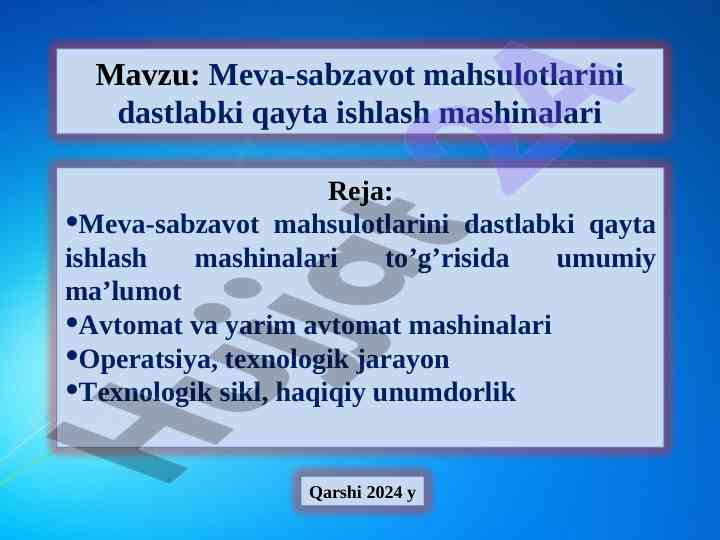 Mavzu: Meva-sabzavot mahsulotlarini dastlabki qayta ishlash mashinalari

Reja:
•Meva-sabzavot mahsulotlarini dastlabki qayta ishlash mashinalari to’g’risida umumiy ma’lumot
•Avtomat va yarim avtomat mashinalari
•Operatsiya, texnologik jarayon
•Texnologik sikl, haqiqiy unumdorlik

Qarshi 2024 y

Hujjat 24